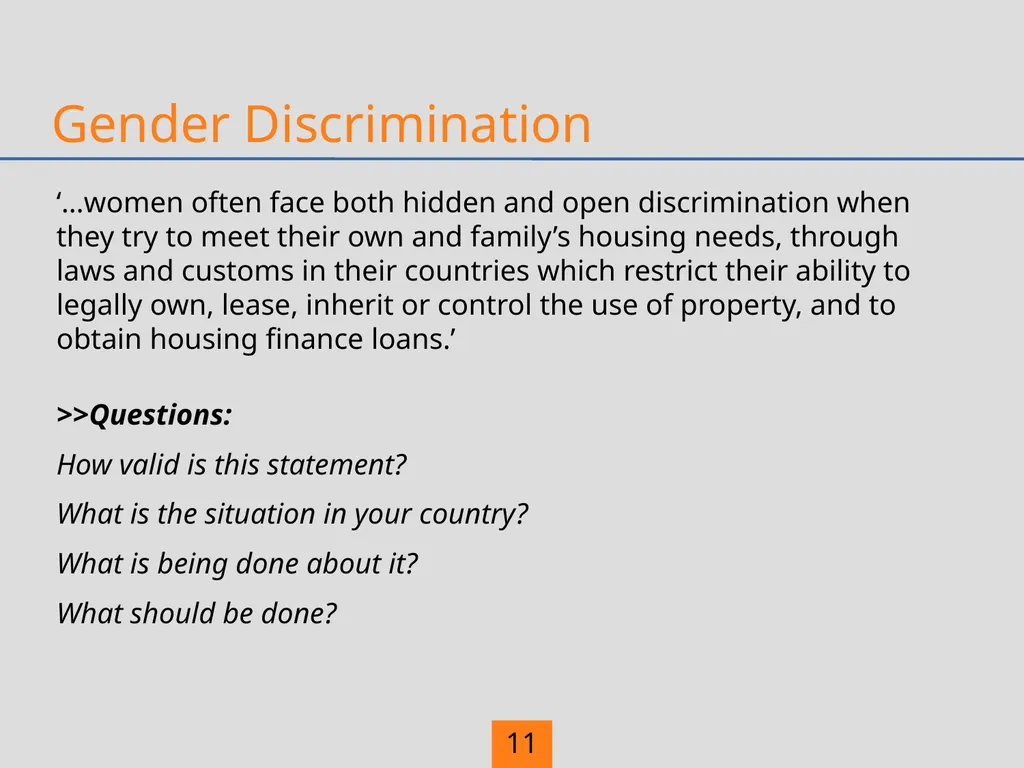 Gender Discrimination

‘…women often face both hidden and open discrimination when they try to meet their own and family’s housing needs, through laws and customs in their countries which restrict their ability to legally own, lease, inherit or control the use of property, and to obtain housing finance loans.’

>>Questions:

How valid is this statement?

What is the situation in your country?

What is being done about it?

What should be done?

11